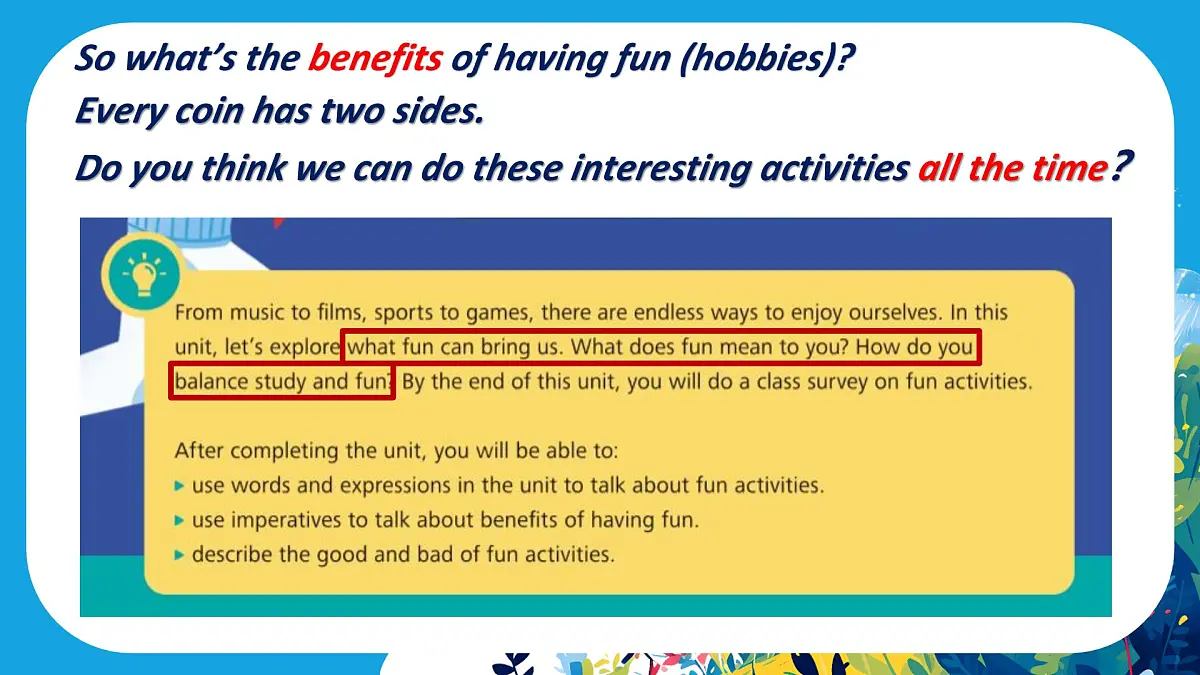 So what's the benefits of having fun (hobbies)?
Every coin has two sides.
Do you think we can do these interesting activities all the time?

From music to films, sports to games, there are endless ways to enjoy ourselves. In this unit, let's explore what fun can bring us. What does fun mean to you? How do you balance study and fun? By the end of this unit, you will do a class survey on fun activities.

After completing the unit, you will be able to:
▸ use words and expressions in the unit to talk about fun activities.
▸ use imperatives to talk about benefits of having fun.
▸ describe the good and bad of fun activities.